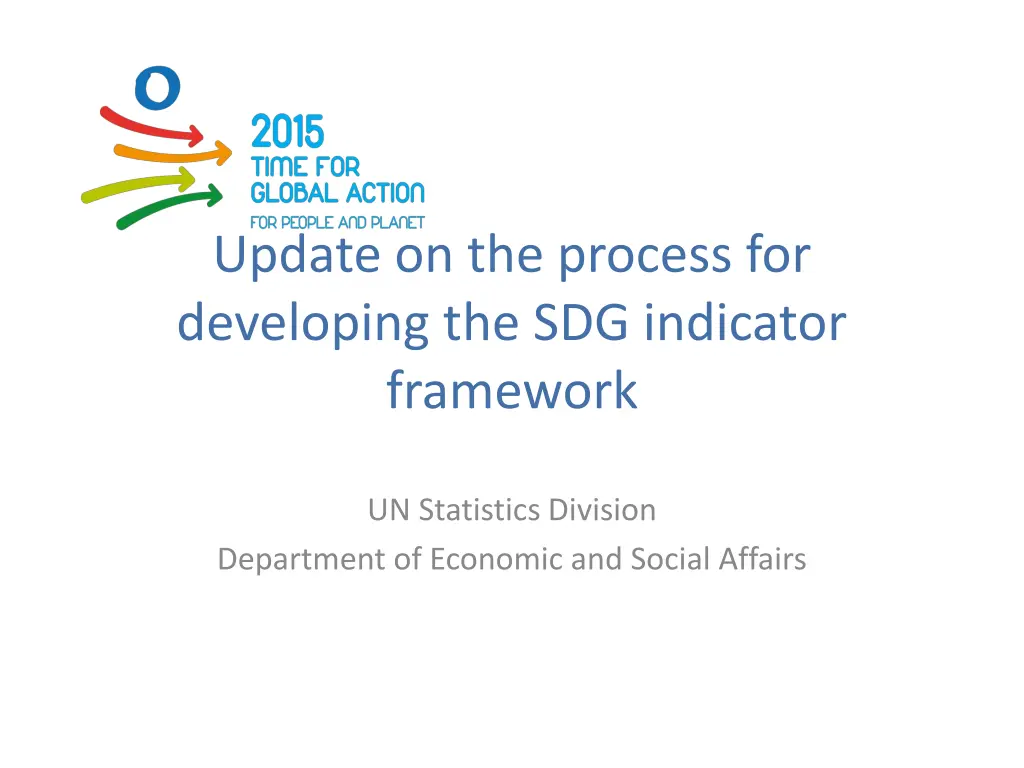 2015
TIME FOR
GLOBAL ACTION
FOR PEOPLE AND PLANET

Update on the process for developing the SDG indicator framework

UN Statistics Division
Department of Economic and Social Affairs